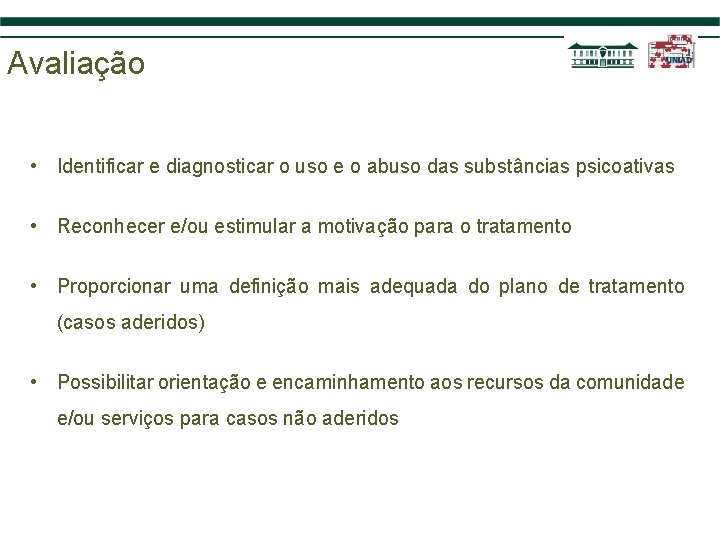 Avaliação

UNIAD

• Identificar e diagnosticar o uso e o abuso das substâncias psicoativas

• Reconhecer e/ou estimular a motivação para o tratamento

• Proporcionar uma definição mais adequada do plano de tratamento (casos aderidos)

• Possibilitar orientação e encaminhamento aos recursos da comunidade e/ou serviços para casos não aderidos